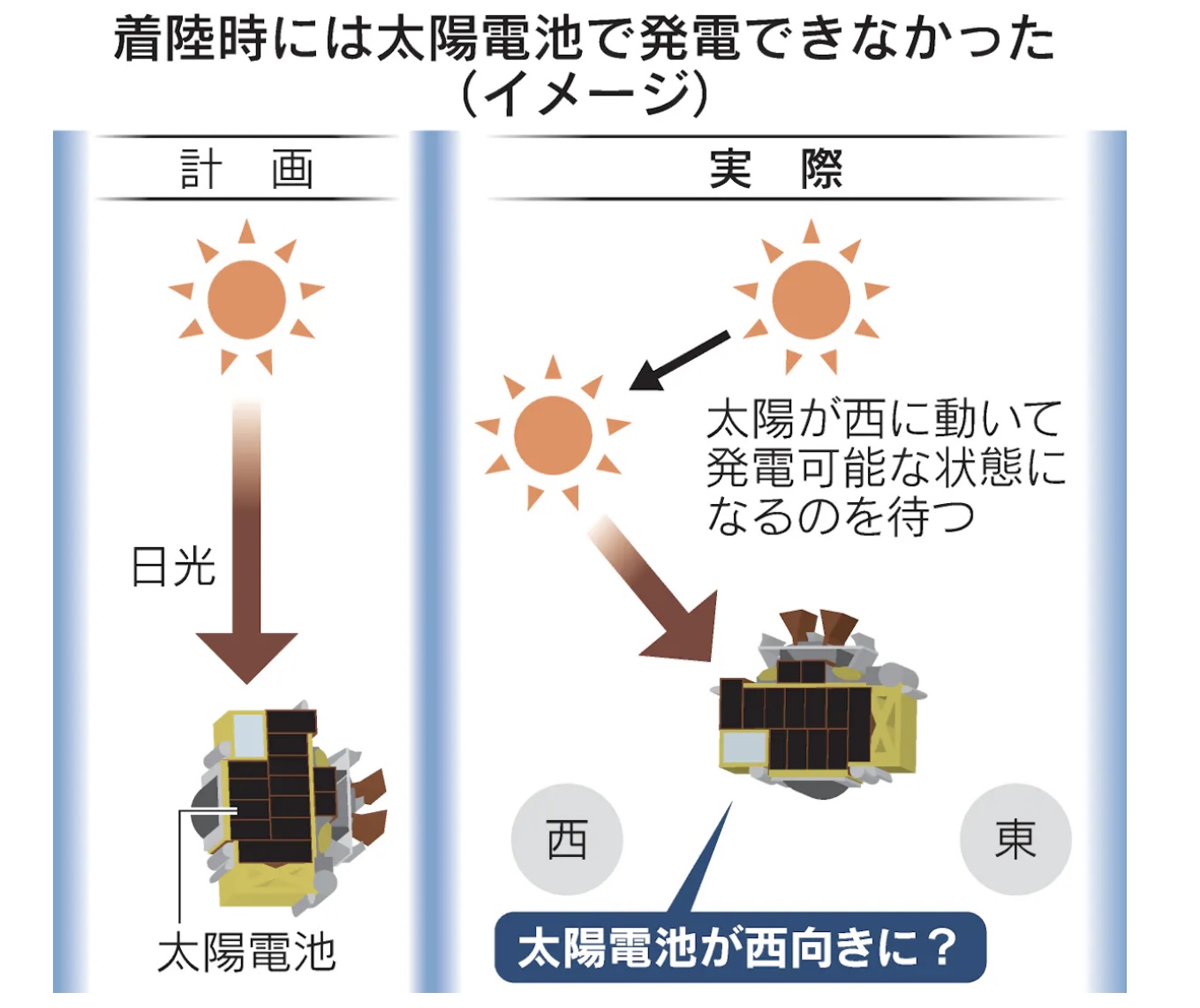 着陸時には太陽電池で発電できなかった
（イメージ）

計　画

日光

太陽電池

実　際

太陽が西に動いて発電可能な状態になるのを待つ

西

東

太陽電池が西向きに？